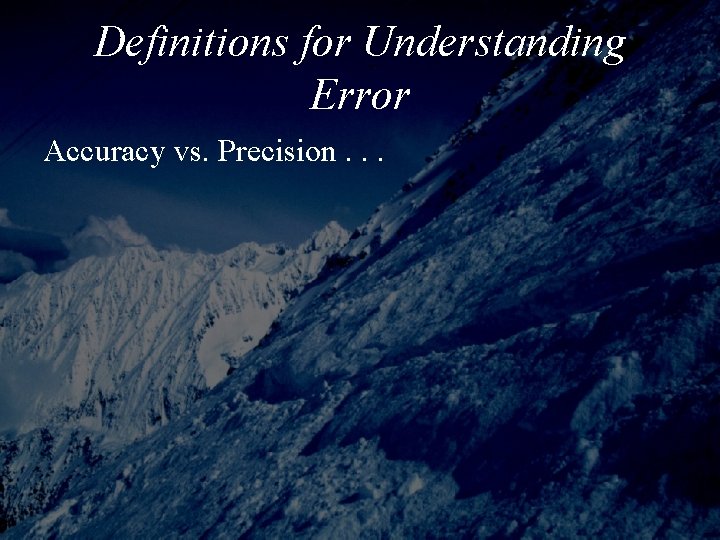 Definitions for Understanding Error

Accuracy vs. Precision . . .